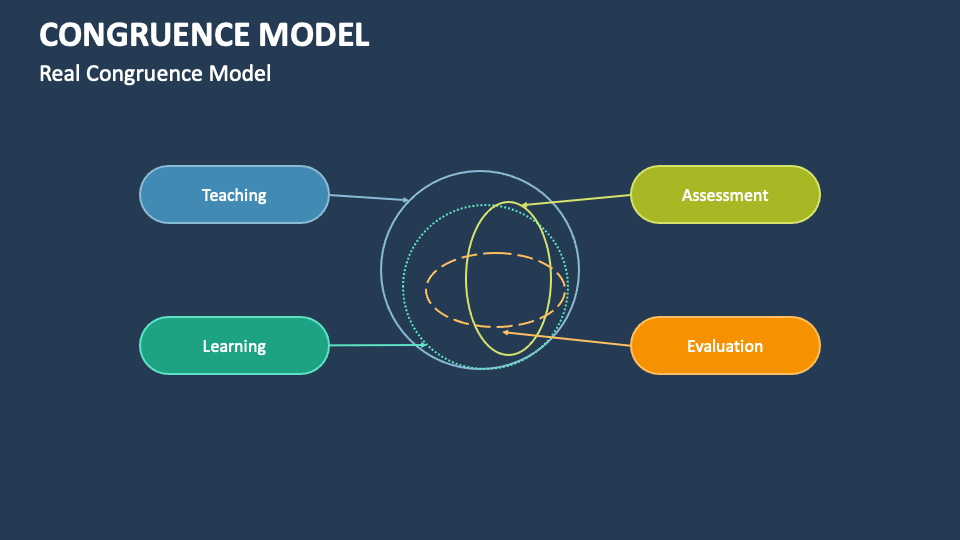 CONGRUENCE MODEL
Real Congruence Model

Teaching
Assessment
Learning
Evaluation